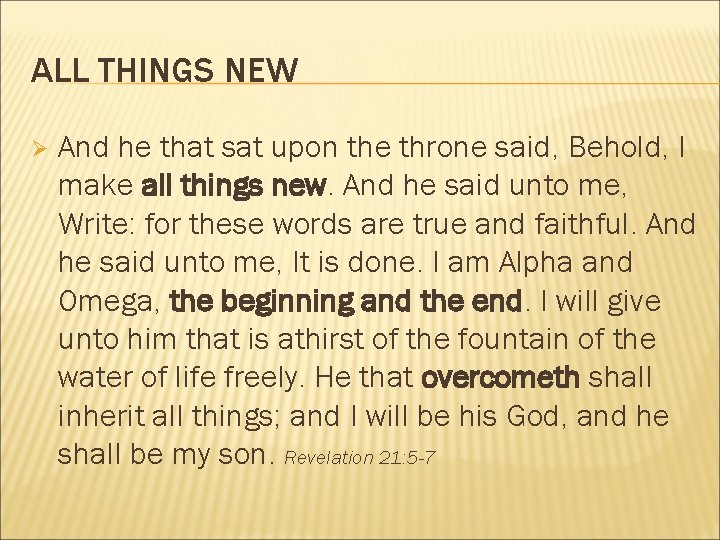 ALL THINGS NEW

And he that sat upon the throne said, Behold, I make all things new. And he said unto me, Write: for these words are true and faithful. And he said unto me, It is done. I am Alpha and Omega, the beginning and the end. I will give unto him that is athirst of the fountain of the water of life freely. He that overcometh shall inherit all things; and I will be his God, and he shall be my son. Revelation 21:5-7